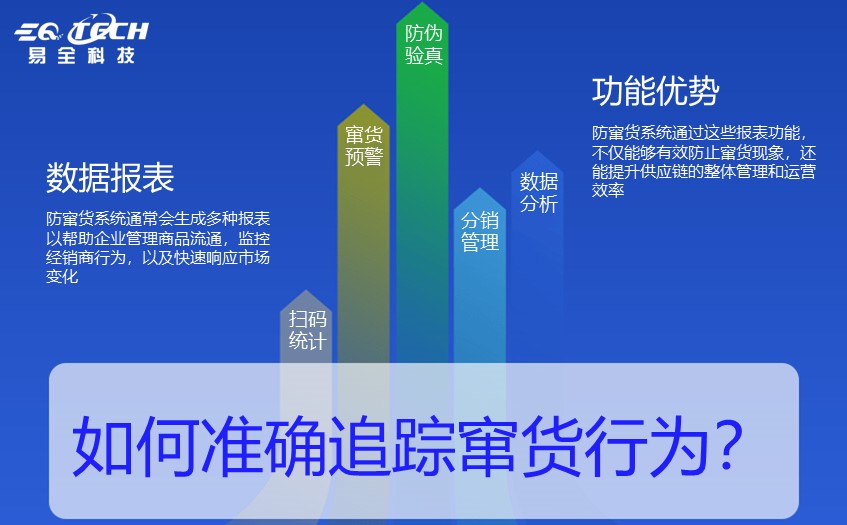 EQ TECH
易全科技

数据报表

防窜货系统通常会生成多种报表以帮助企业管理商品流通，监控经销商行为，以及快速响应市场变化

扫码统计

窜货预警

防伪验真

分销管理

数据分析

功能优势

防窜货系统通过这些报表功能，不仅能够有效防止窜货现象，还能提升供应链的整体管理和运营效率

如何准确追踪窜货行为？